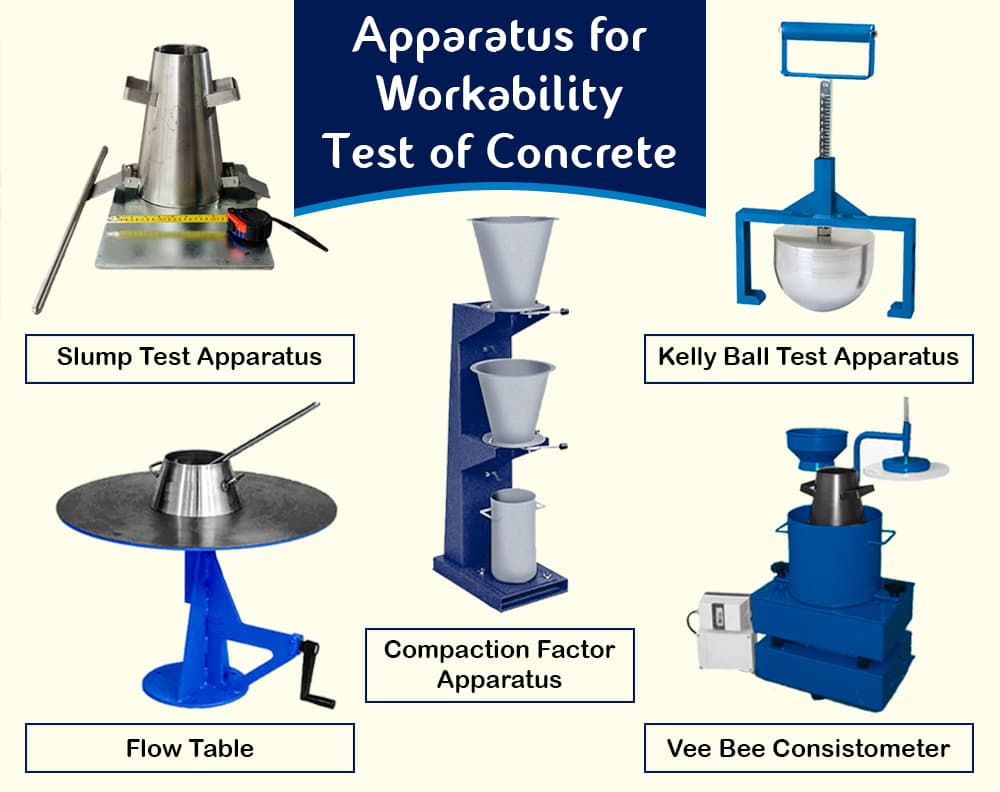 Apparatus for Workability Test of Concrete

Slump Test Apparatus

Kelly Ball Test Apparatus

Compaction Factor Apparatus

Flow Table

Vee Bee Consistometer